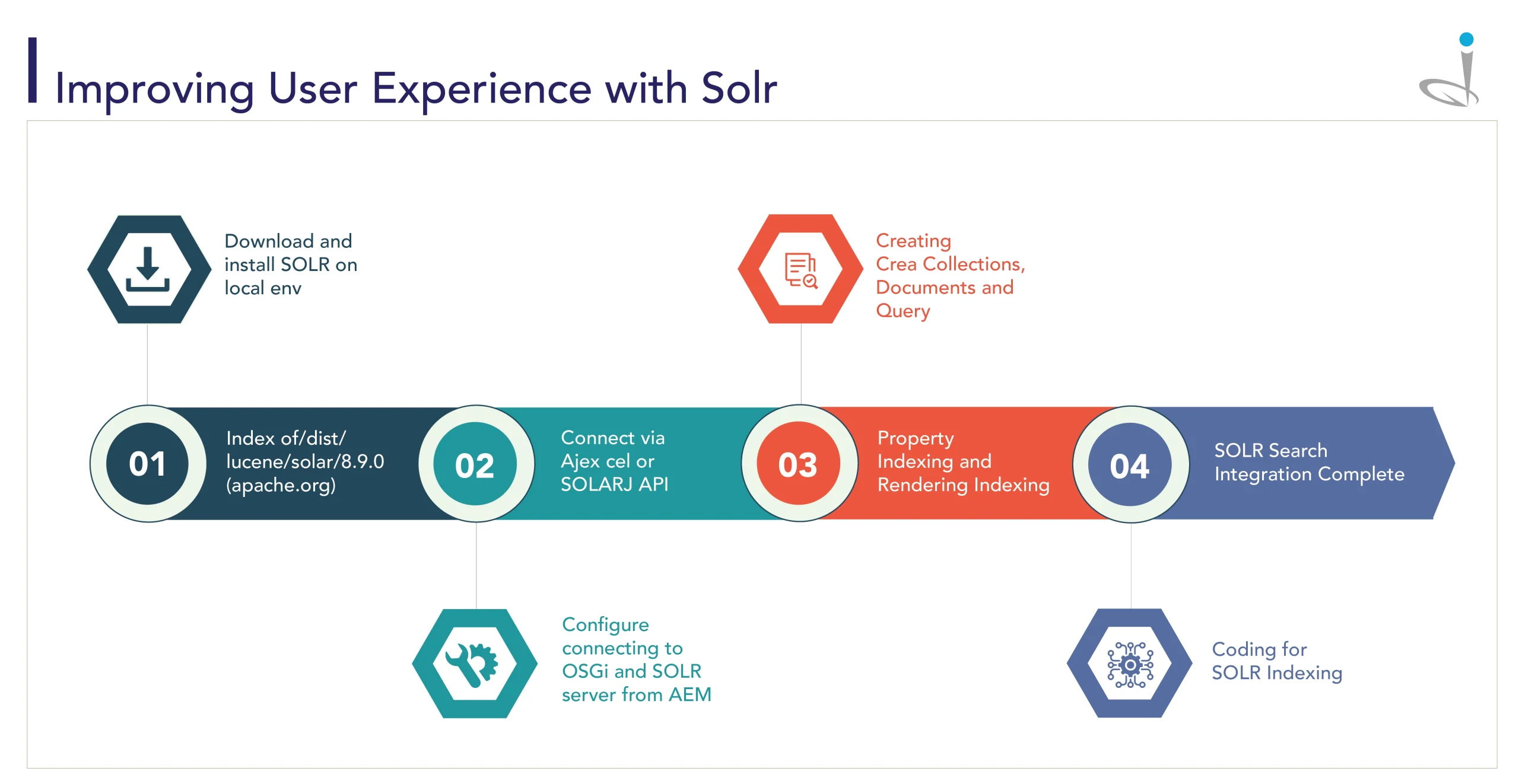 Improving User Experience with Solr

Download and install SOLR on local env

Creating Crea Collections, Documents and Query

01

Index of/dist/ lucene/solar/8.9.0 (apache.org)

02

Connect via Ajex cel or SOLARJ API

03

Property Indexing and Rendering Indexing

04

SOLR Search Integration Complete

Configure connecting to OSGi and SOLR server from AEM

Coding for SOLR Indexing